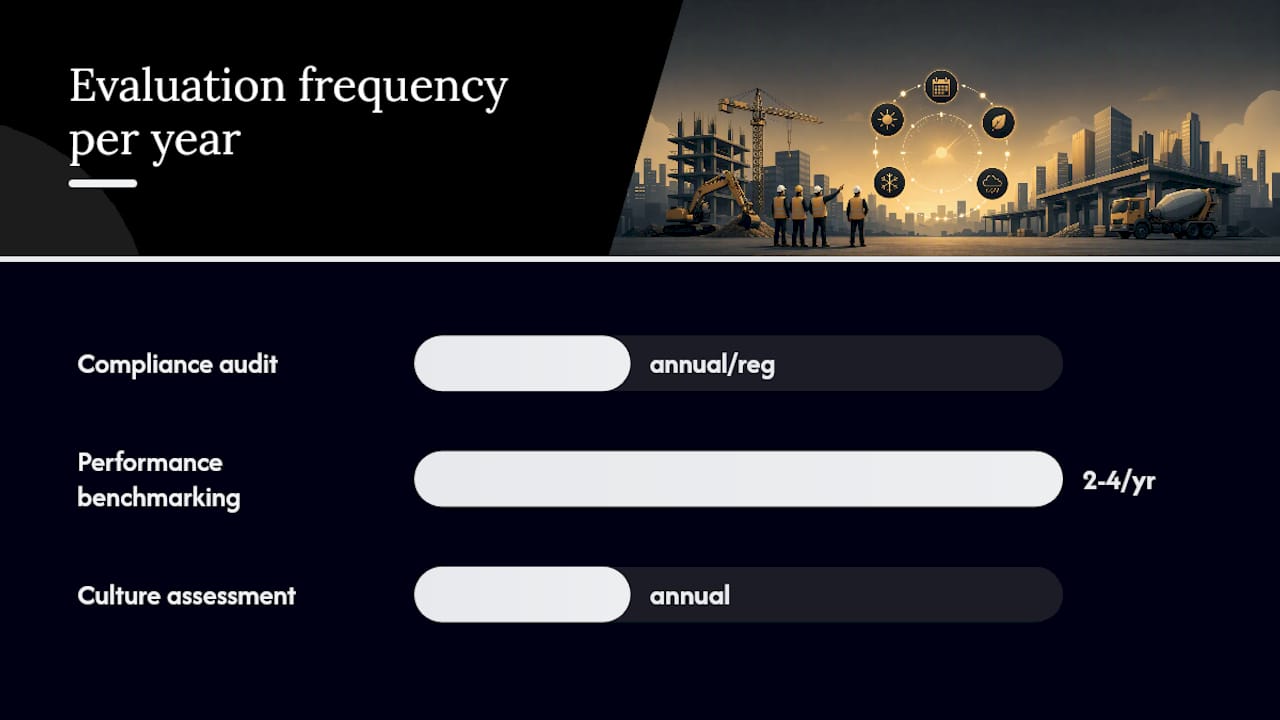 Evaluation frequency per year

Compliance audit
annual/reg

Performance benchmarking
2-4/yr

Culture assessment
annual